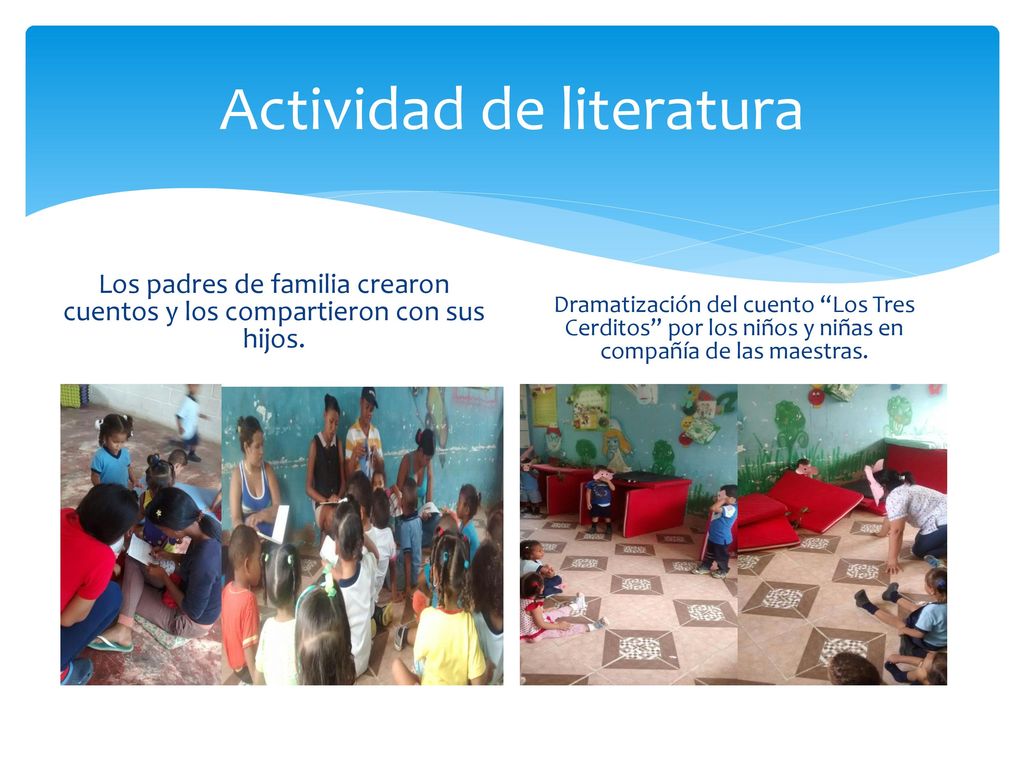 Actividad de literatura

Los padres de familia crearon cuentos y los compartieron con sus hijos.

Dramatización del cuento “Los Tres Cerditos” por los niños y niñas en compañía de las maestras.